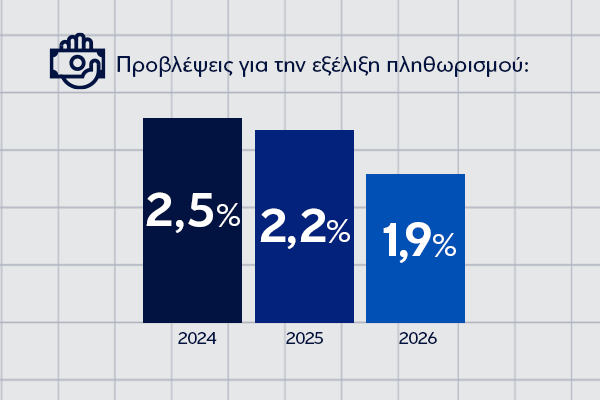 Προβλέψεις για την εξέλιξη πληθωρισμού:

2,5%
2,2%
1,9%

2024
2025
2026